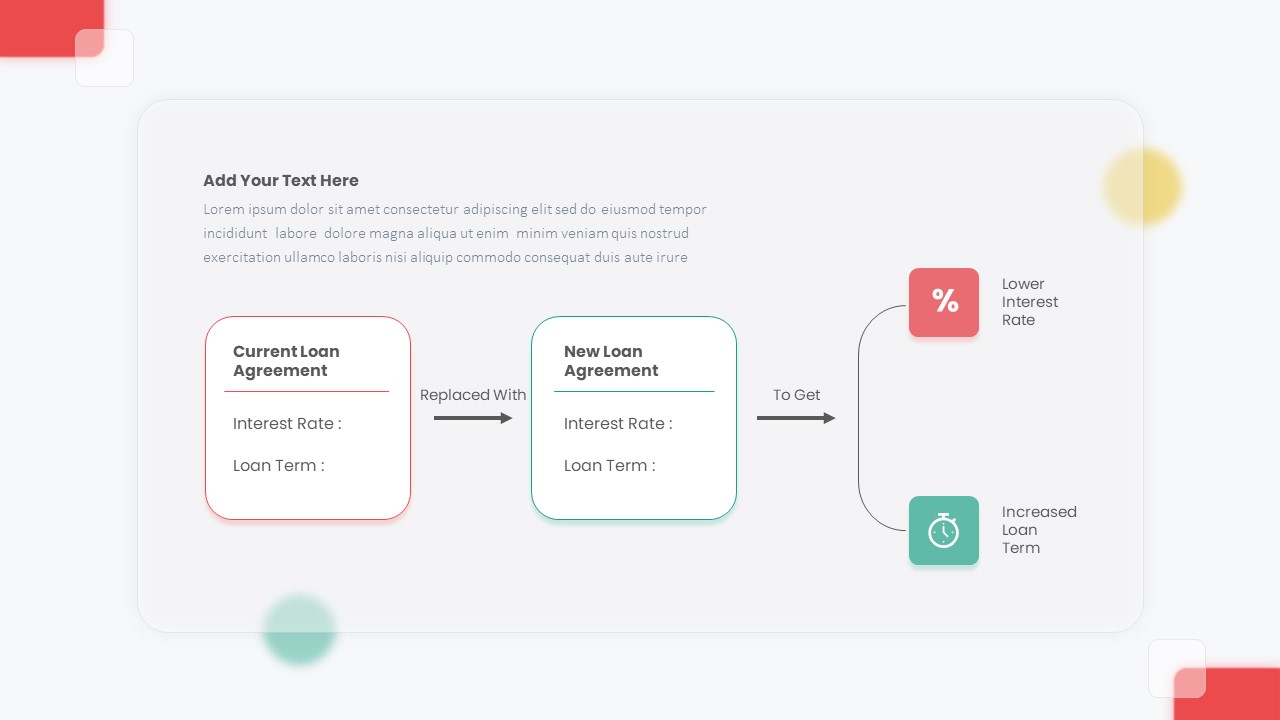 Add Your Text Here

Lorem ipsum dolor sit amet consectetur adipiscing elit sed do eiusmod tempor incididunt labore dolore magna aliqua ut enim minim veniam quis nostrud exercitation ullamco laboris nisi aliquip commodo consequat duis aute irure

Current Loan Agreement

Interest Rate :

Loan Term :

Replaced With

New Loan Agreement

Interest Rate :

Loan Term :

To Get

%

Lower Interest Rate

Increased Loan Term